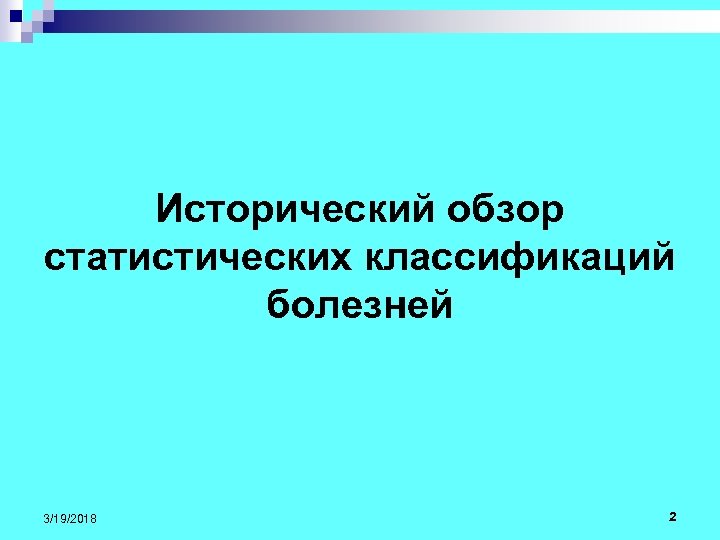 Исторический обзор статистических классификаций болезней

3/19/2018

2